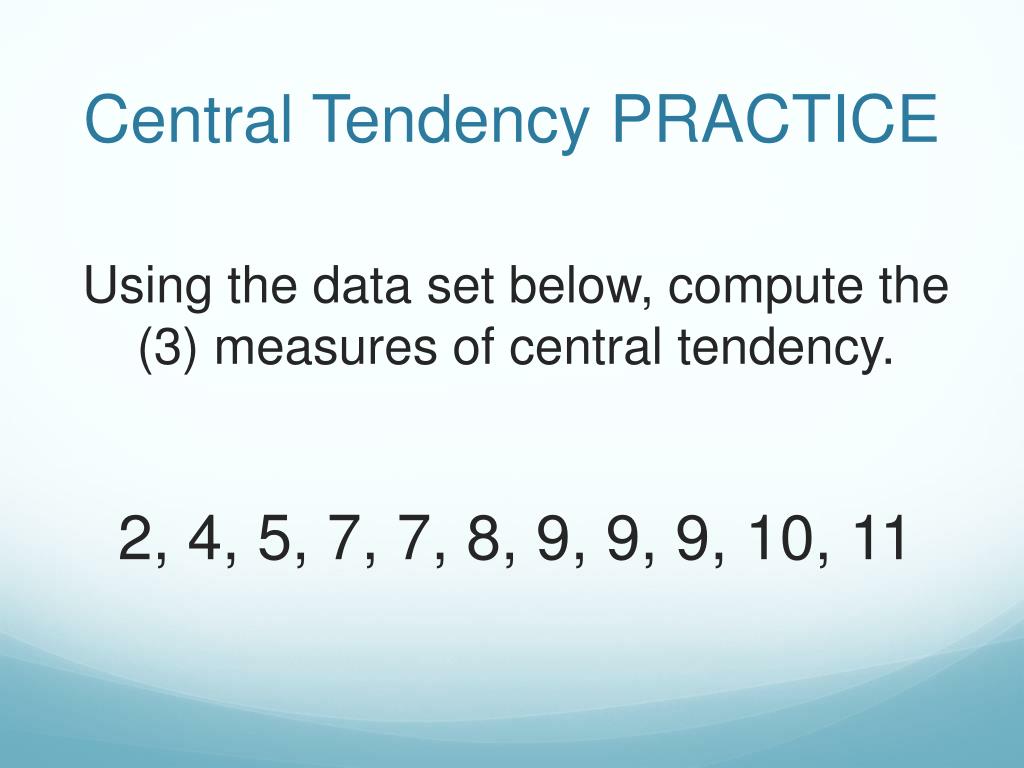 Central Tendency PRACTICE

Using the data set below, compute the (3) measures of central tendency.

2, 4, 5, 7, 7, 8, 9, 9, 9, 10, 11